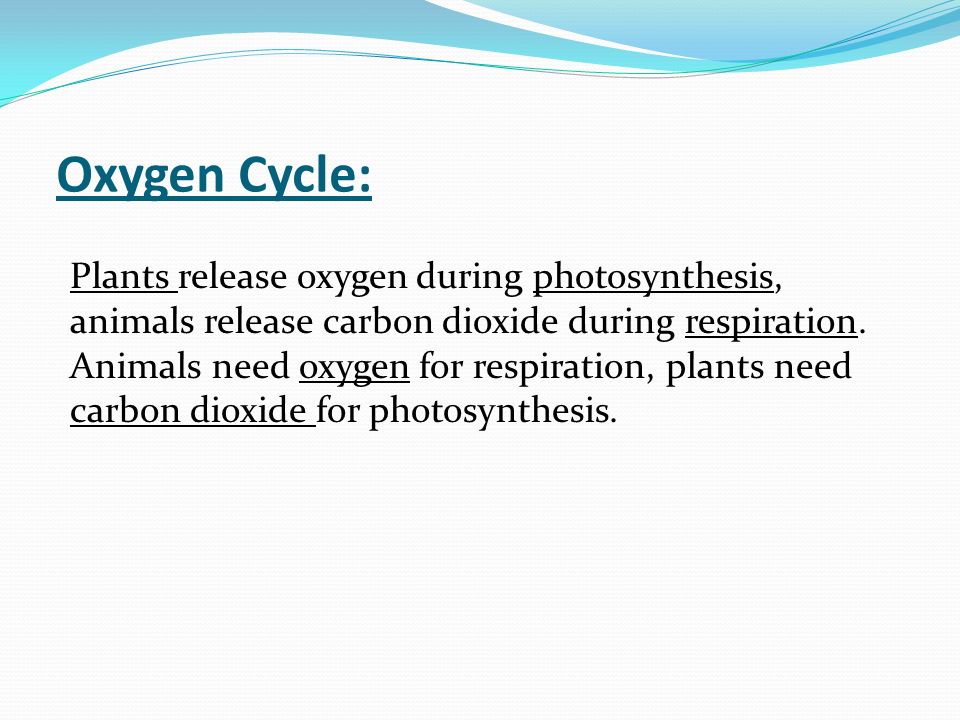 Oxygen Cycle:

Plants release oxygen during photosynthesis, animals release carbon dioxide during respiration. Animals need oxygen for respiration, plants need carbon dioxide for photosynthesis.